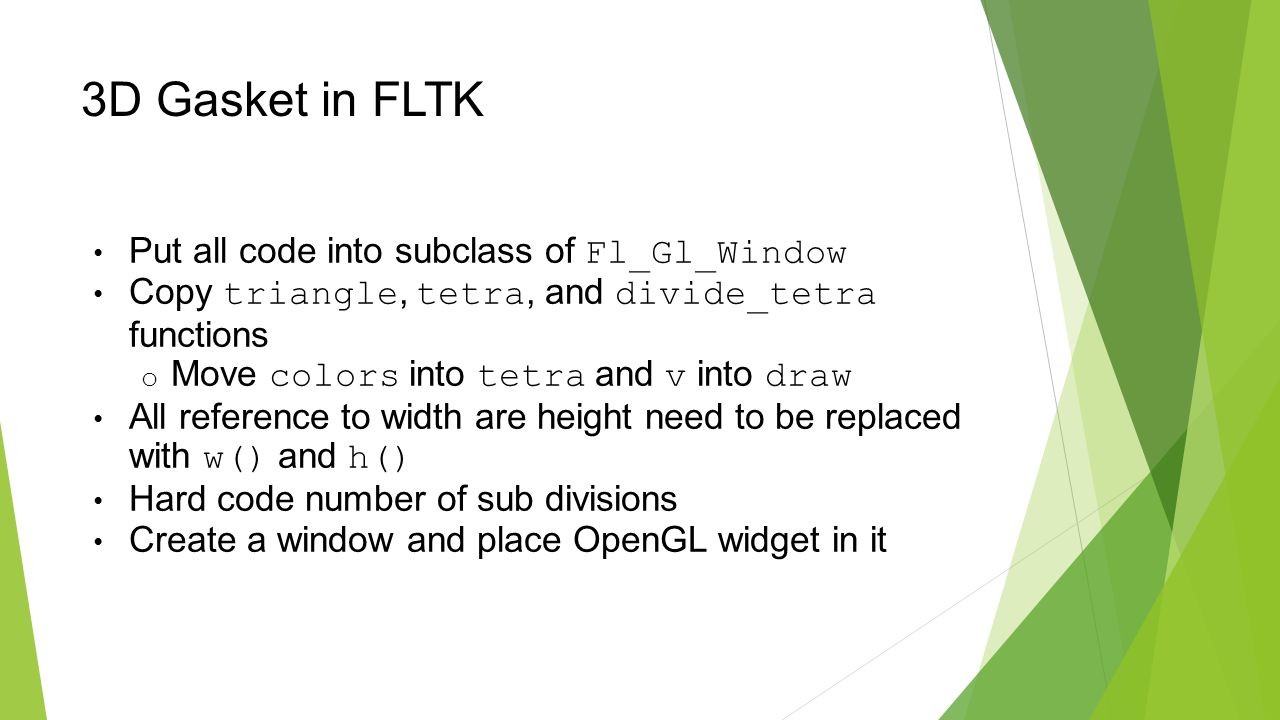 3D Gasket in FLTK

• Put all code into subclass of Fl_Gl_Window
• Copy triangle, tetra, and divide_tetra functions
  o Move colors into tetra and v into draw
• All reference to width are height need to be replaced with w() and h()
• Hard code number of sub divisions
• Create a window and place OpenGL widget in it